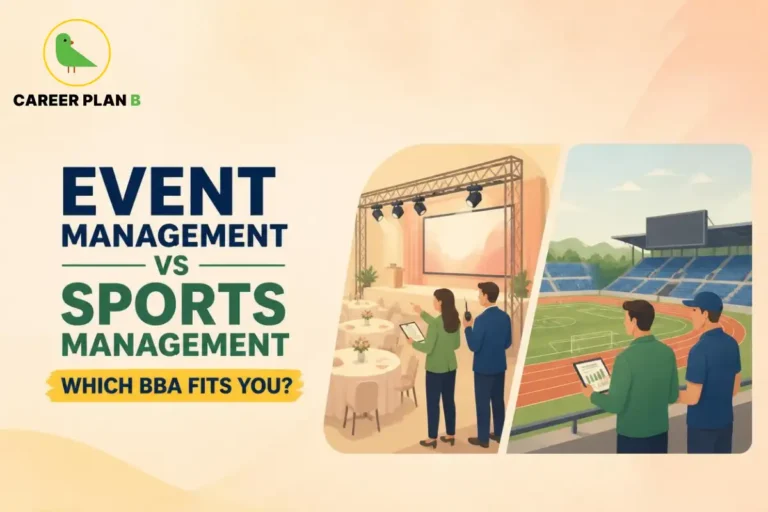 CAREER PLAN B

EVENT MANAGEMENT
VS
SPORTS MANAGEMENT
WHICH BBA FITS YOU?